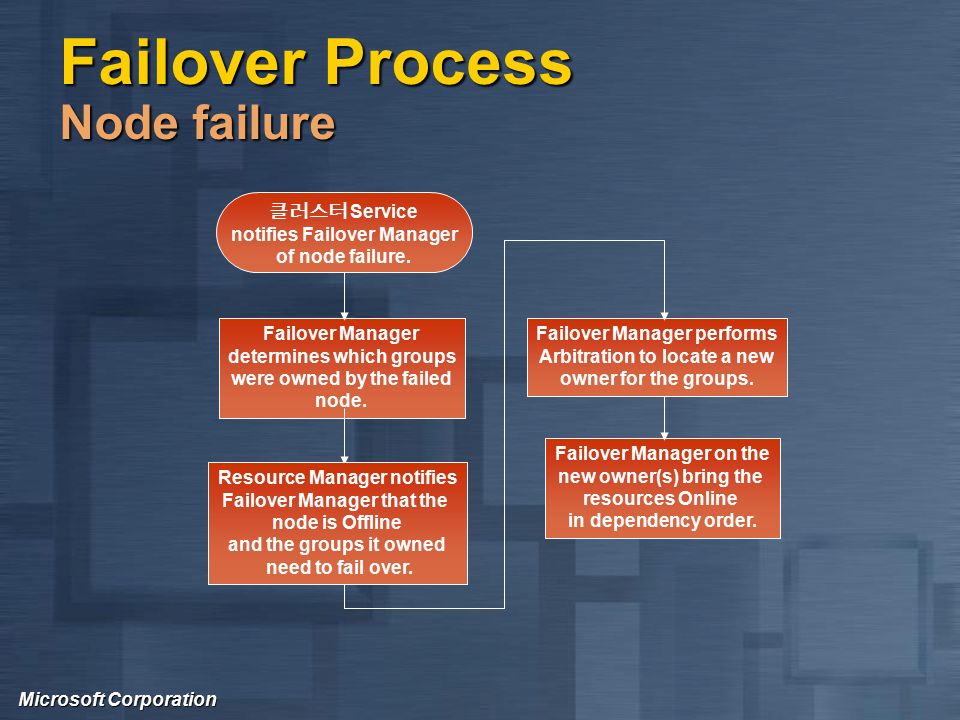 Failover Process
Node failure

클러스터 Service notifies Failover Manager of node failure.

Failover Manager determines which groups were owned by the failed node.

Resource Manager notifies Failover Manager that the node is Offline and the groups it owned need to fail over.

Failover Manager performs Arbitration to locate a new owner for the groups.

Failover Manager on the new owner(s) bring the resources Online in dependency order.

Microsoft Corporation